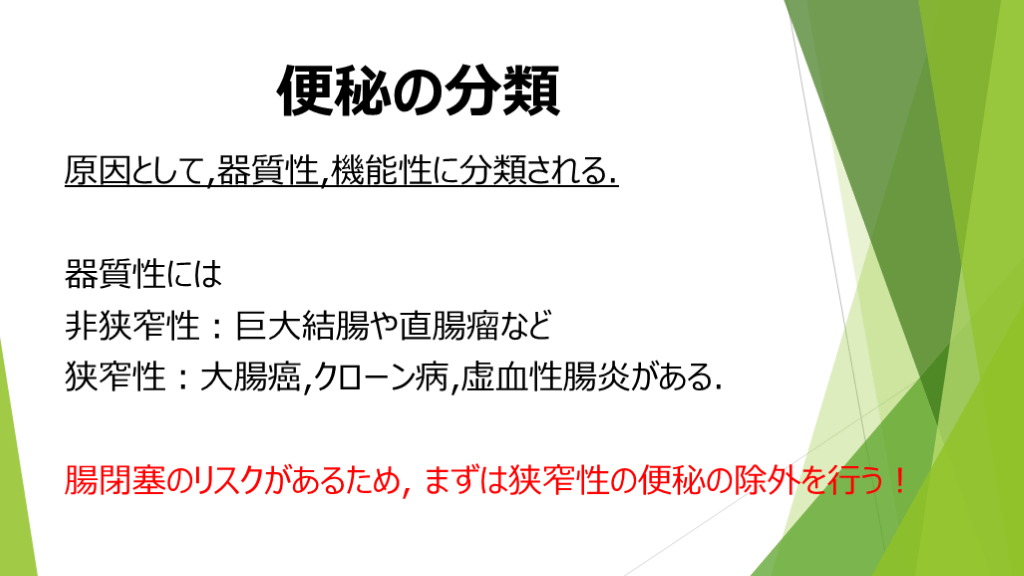 便秘の分類

原因として,器質性,機能性に分類される.

器質性には
非狭窄性：巨大結腸や直腸瘤など
狭窄性：大腸癌,クローン病,虚血性腸炎がある.

腸閉塞のリスクがあるため, まずは狭窄性の便秘の除外を行う！